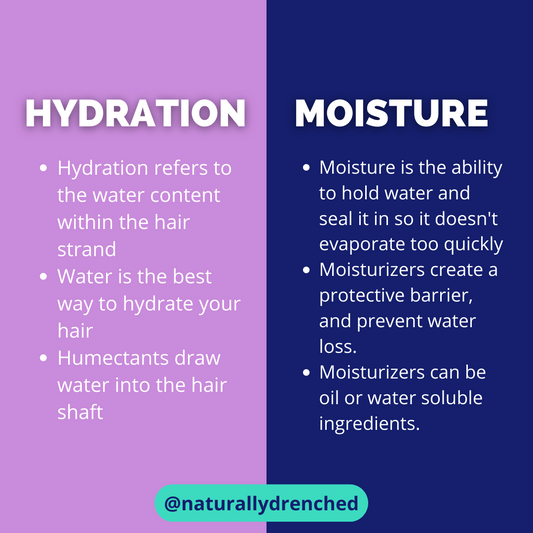 HYDRATION

- Hydration refers to the water content within the hair strand
- Water is the best way to hydrate your hair
- Humectants draw water into the hair shaft

MOISTURE

- Moisture is the ability to hold water and seal it in so it doesn't evaporate too quickly
- Moisturizers create a protective barrier, and prevent water loss.
- Moisturizers can be oil or water soluble ingredients.

@naturallydrenched